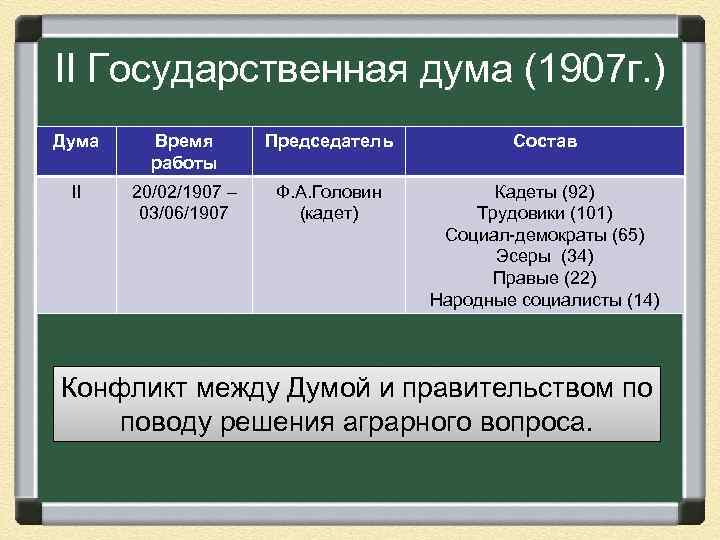 II Государственная дума (1907г.)

| Дума | Время работы | Председатель | Состав |
|---|---|---|---|
| II | 20/02/1907 – 03/06/1907 | Ф.А.Головин (кадет) | Кадеты (92) Трудовики (101) Социал-демократы (65) Эсеры (34) Правые (22) Народные социалисты (14) |

Конфликт между Думой и правительством по поводу решения аграрного вопроса.